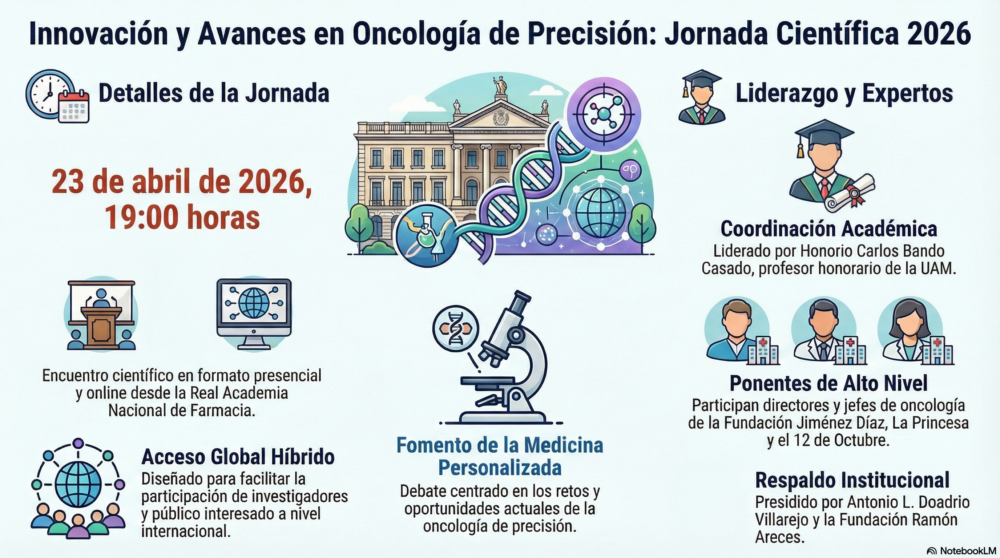 Innovación y Avances en Oncología de Precisión: Jornada Científica 2026

Detalles de la Jornada

23 de abril de 2026, 19:00 horas

Encuentro científico en formato presencial y online desde la Real Academia Nacional de Farmacia.

Acceso Global Híbrido

Diseñado para facilitar la participación de investigadores y público interesado a nivel internacional.

Fomento de la Medicina Personalizada

Debate centrado en los retos y oportunidades actuales de la oncología de precisión.

Liderazgo y Expertos

Coordinación Académica

Liderado por Honorio Carlos Bando Casado, profesor honorario de la UAM.

Ponentes de Alto Nivel

Participan directores y jefes de oncología de la Fundación Jiménez Díaz, La Princesa y el 12 de Octubre.

Respaldo Institucional

Presidido por Antonio L. Doadrio Villarejo y la Fundación Ramón Areces.

NotebookLM